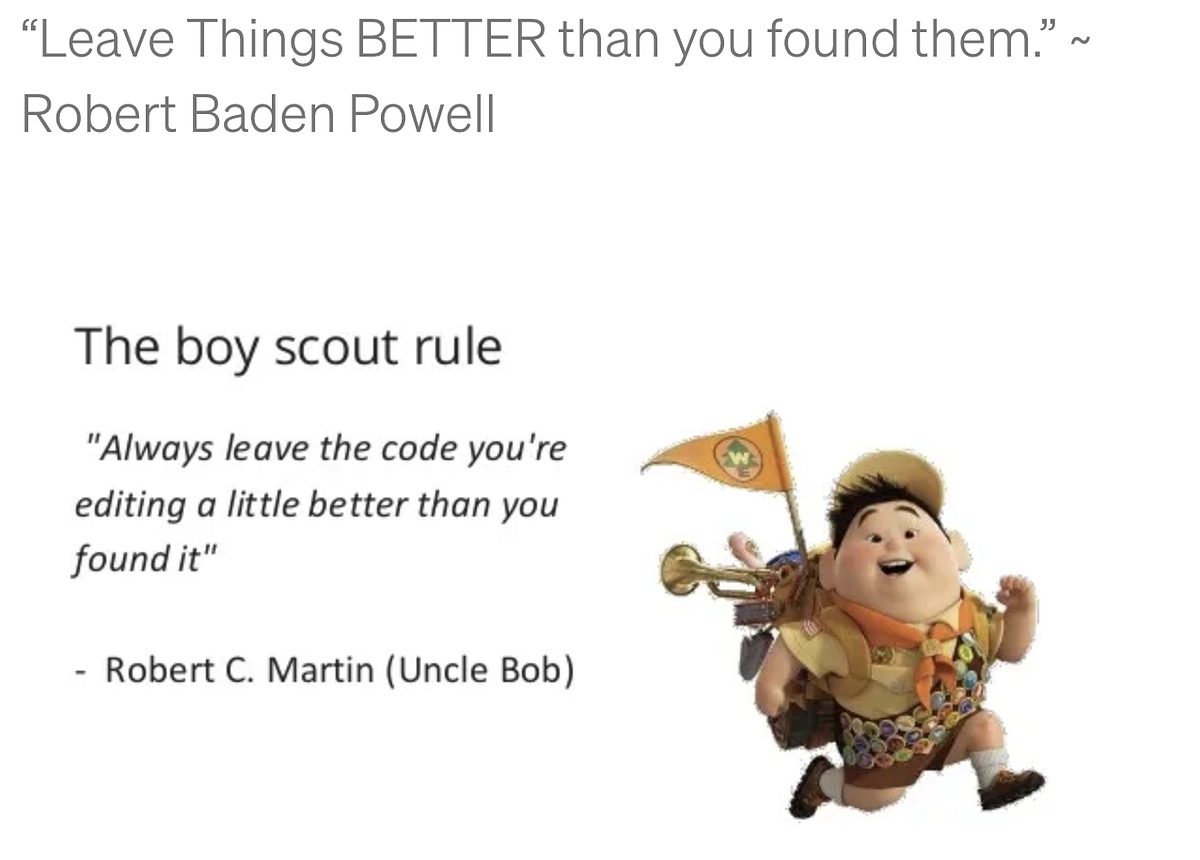 “Leave Things BETTER than you found them.” ~ Robert Baden Powell

The boy scout rule

"Always leave the code you're editing a little better than you found it"

- Robert C. Martin (Uncle Bob)

W